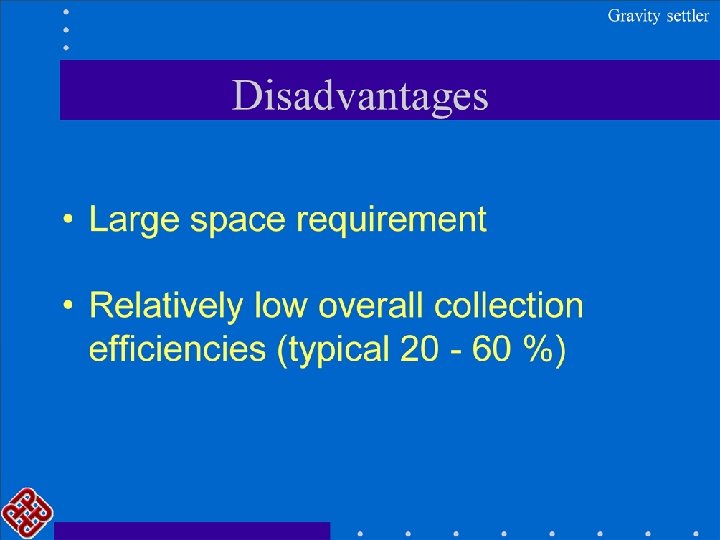 Gravity settler

Disadvantages

• Large space requirement

• Relatively low overall collection efficiencies (typical 20 - 60 %)